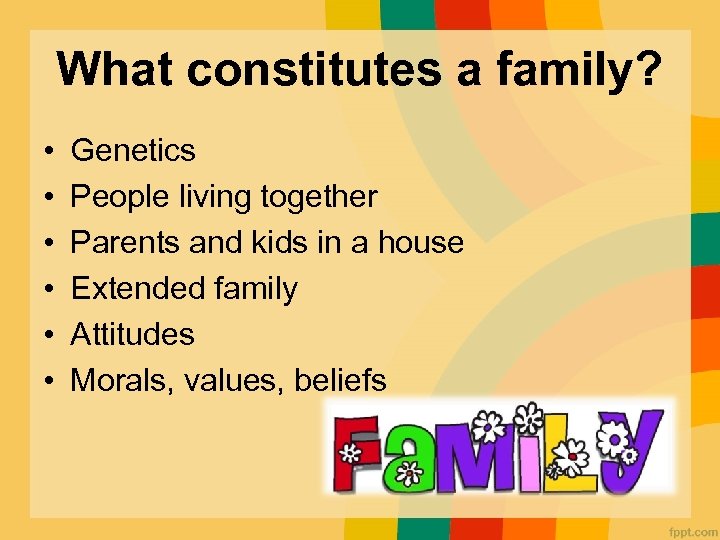 What constitutes a family?

• Genetics
• People living together
• Parents and kids in a house
• Extended family
• Attitudes
• Morals, values, beliefs

FaMiLy

fppt.com